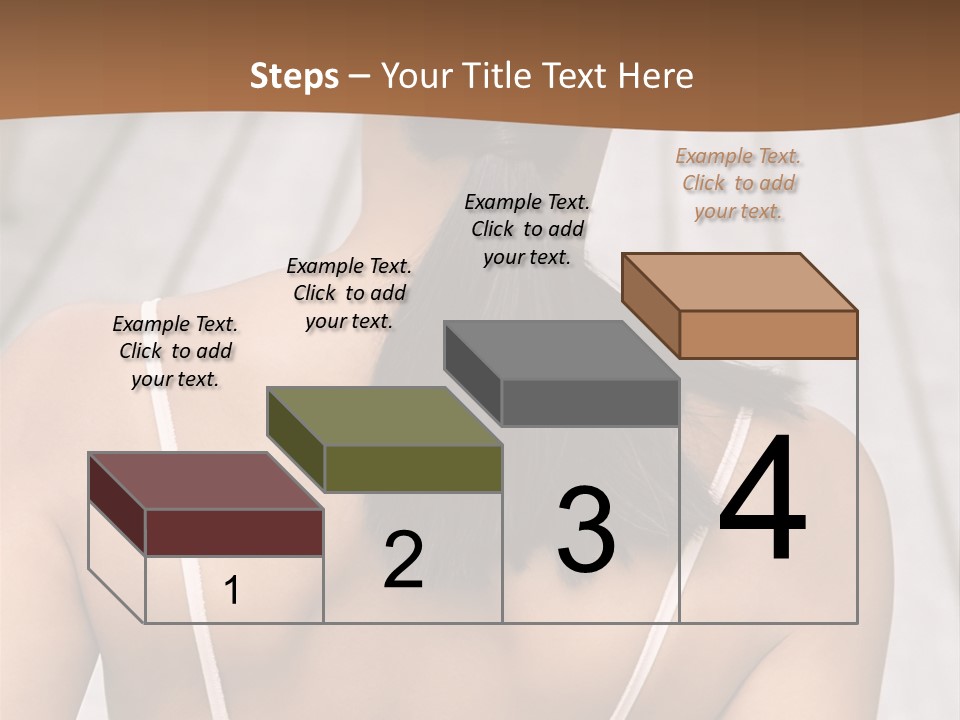 Steps – Your Title Text Here

Example Text. Click to add your text.

Example Text. Click to add your text.

Example Text. Click to add your text.

Example Text. Click to add your text.

1

2

3

4